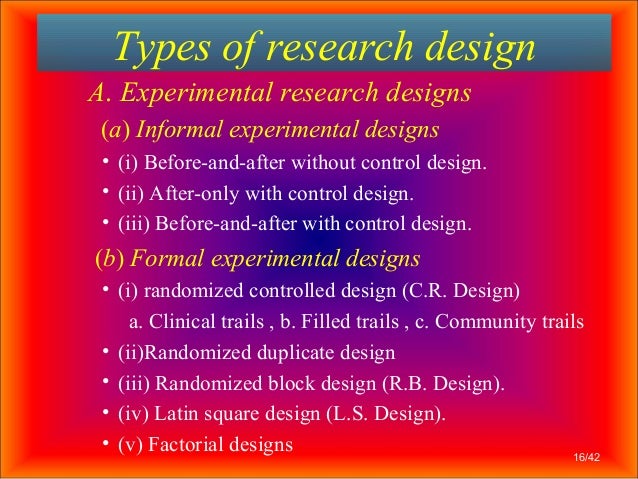 Types of research design

A. Experimental research designs

(a) Informal experimental designs

• (i) Before-and-after without control design.
• (ii) After-only with control design.
• (iii) Before-and-after with control design.

(b) Formal experimental designs

• (i) randomized controlled design (C.R. Design)
a. Clinical trails , b. Filled trails , c. Community trails
• (ii)Randomized duplicate design
• (iii) Randomized block design (R.B. Design).
• (iv) Latin square design (L.S. Design).
• (v) Factorial designs

16/42